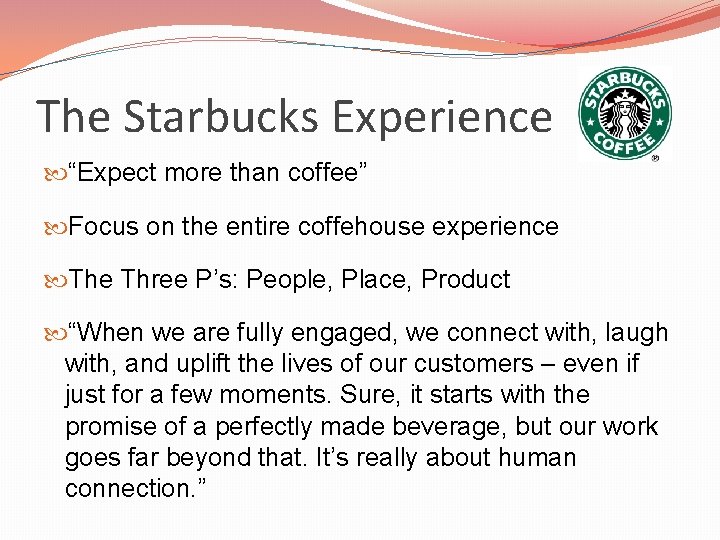 The Starbucks Experience

STARBUCKS COFFEE ®

“Expect more than coffee”

Focus on the entire coffehouse experience

The Three P’s: People, Place, Product

“When we are fully engaged, we connect with, laugh with, and uplift the lives of our customers – even if just for a few moments. Sure, it starts with the promise of a perfectly made beverage, but our work goes far beyond that. It’s really about human connection.”